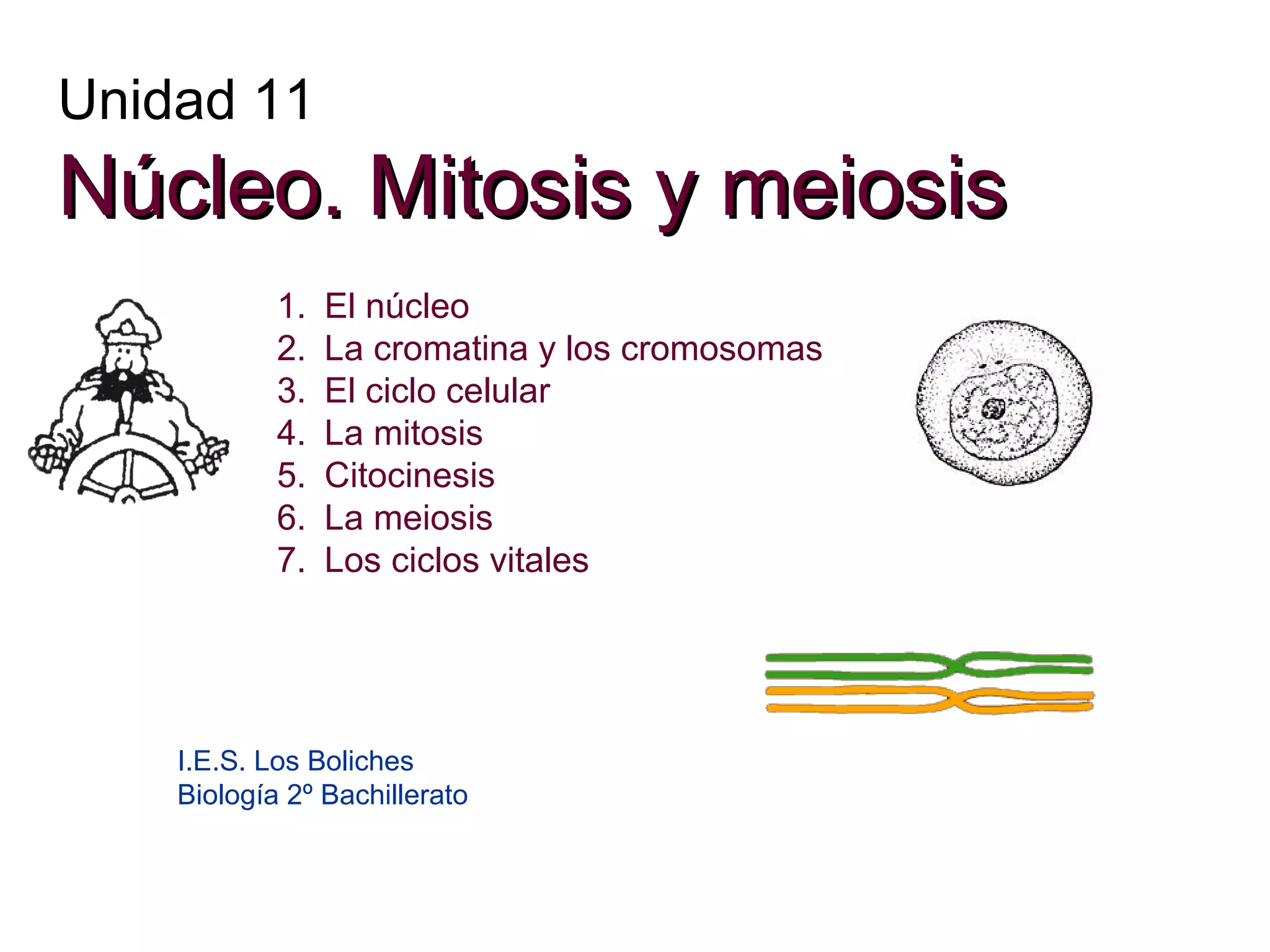 Unidad 11
Núcleo. Mitosis y meiosis

1. El núcleo
2. La cromatina y los cromosomas
3. El ciclo celular
4. La mitosis
5. Citocinesis
6. La meiosis
7. Los ciclos vitales

I.E.S. Los Boliches
Biología 2º Bachillerato